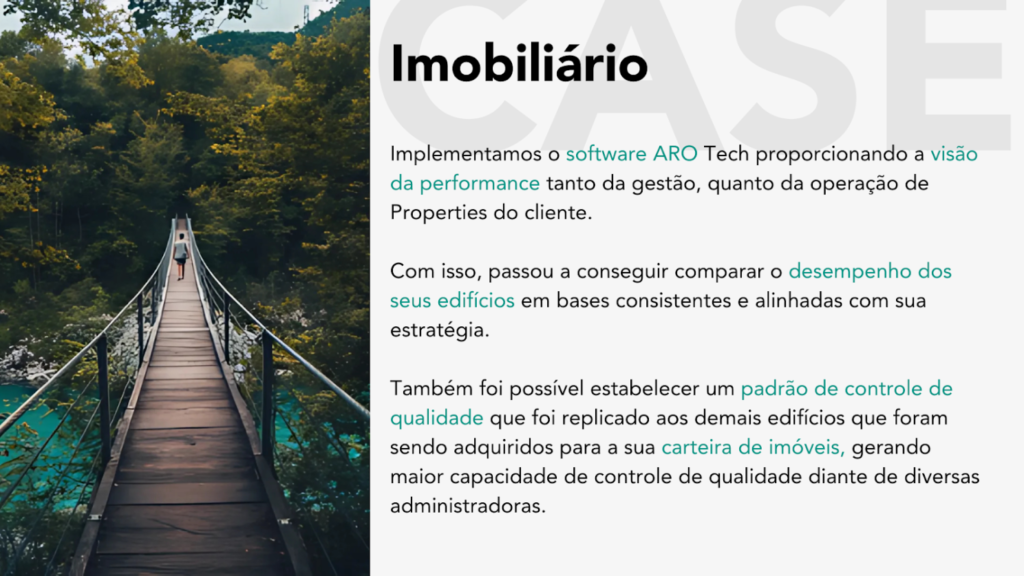 CASE

Imobiliário

Implementamos o software ARO Tech proporcionando a visão da performance tanto da gestão, quanto da operação de Properties do cliente.

Com isso, passou a conseguir comparar o desempenho dos seus edifícios em bases consistentes e alinhadas com sua estratégia.

Também foi possível estabelecer um padrão de controle de qualidade que foi replicado aos demais edifícios que foram sendo adquiridos para a sua carteira de imóveis, gerando maior capacidade de controle de qualidade diante de diversas administradoras.